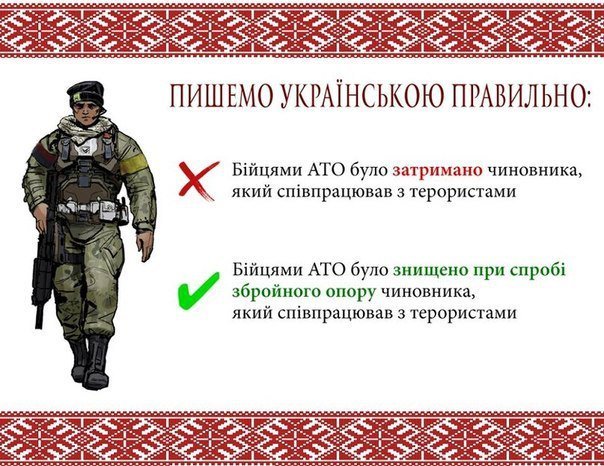 ПИШЕМО УКРАЇНСЬКОЮ ПРАВИЛЬНО:

Бійцями АТО було затримано чиновника, який співпрацював з терористами

Бійцями АТО було знищено при спробі збройного опору чиновника, який співпрацював з терористами